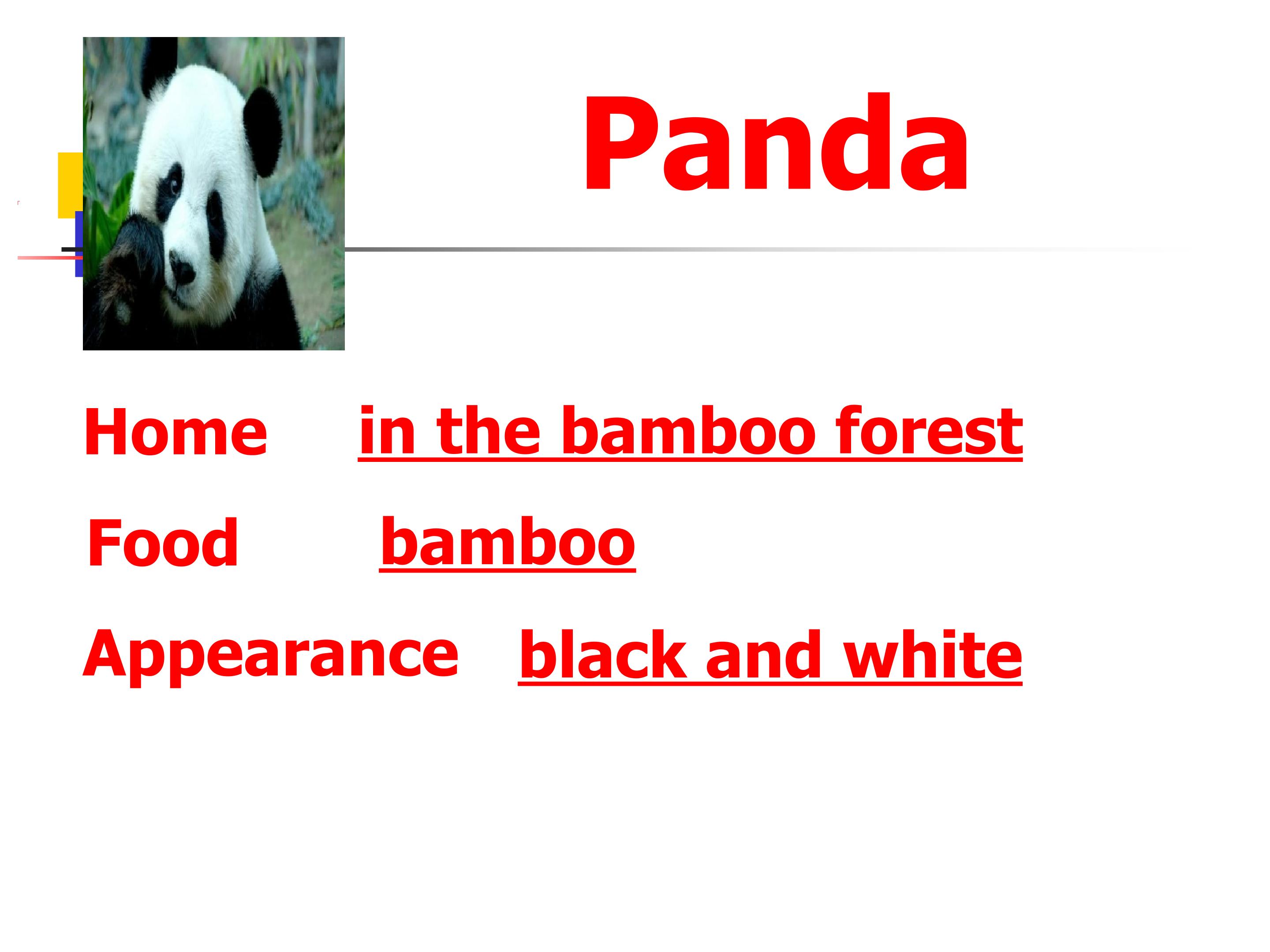 Panda

Home in the bamboo forest

Food bamboo

Appearance black and white